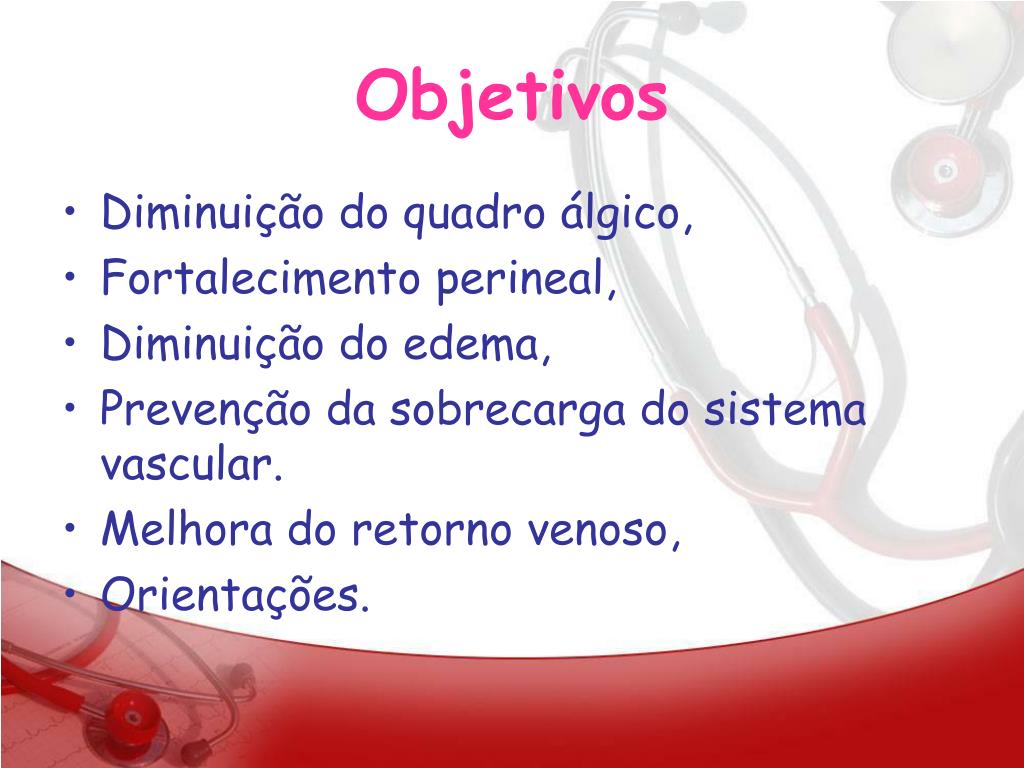 Objetivos

• Diminuição do quadro álgico,
• Fortalecimento perineal,
• Diminuição do edema,
• Prevenção da sobrecarga do sistema vascular.
• Melhora do retorno venoso,
• Orientações.